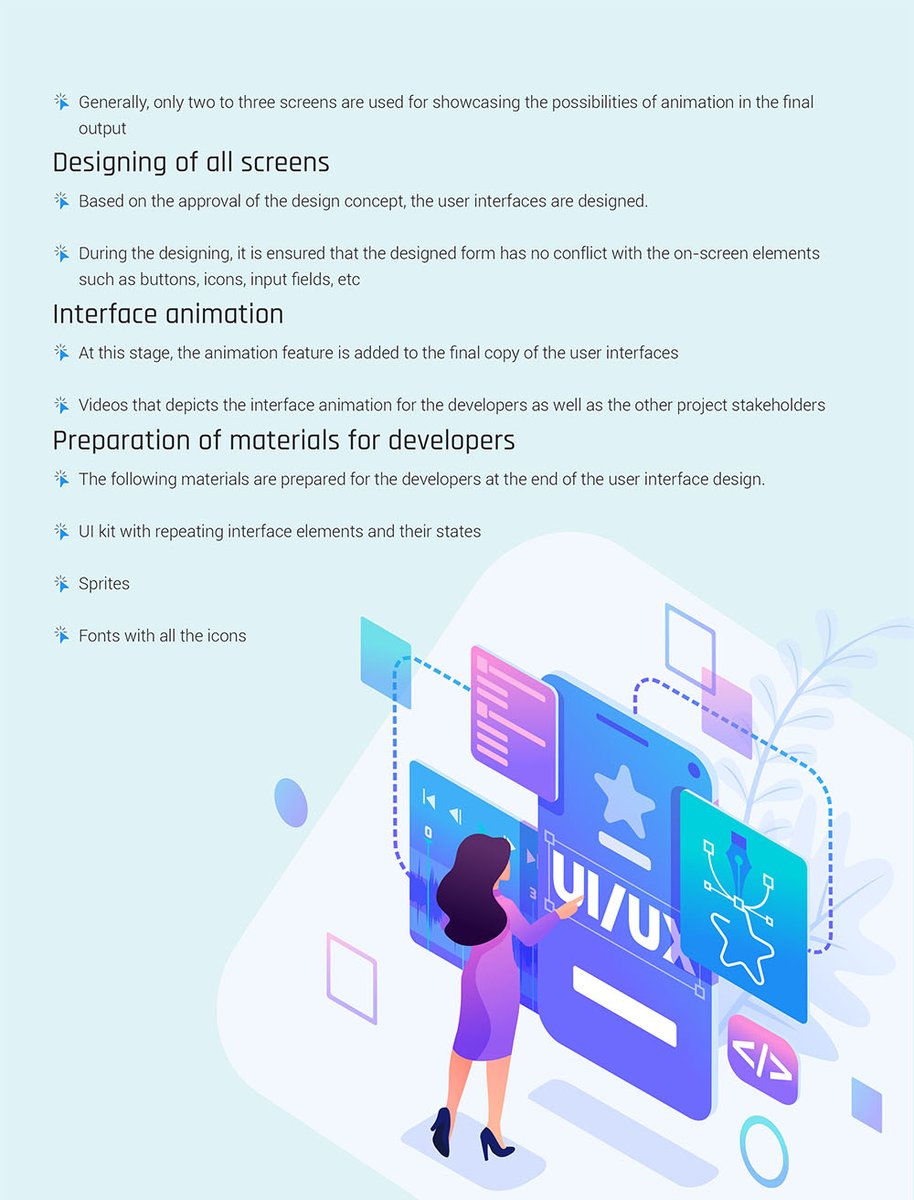 Generally, only two to three screens are used for showcasing the possibilities of animation in the final output

Designing of all screens

Based on the approval of the design concept, the user interfaces are designed.

During the designing, it is ensured that the designed form has no conflict with the on-screen elements such as buttons, icons, input fields, etc

Interface animation

At this stage, the animation feature is added to the final copy of the user interfaces

Videos that depicts the interface animation for the developers as well as the other project stakeholders

Preparation of materials for developers

The following materials are prepared for the developers at the end of the user interface design.

UI kit with repeating interface elements and their states

Sprites

Fonts with all the icons

UI/UX

</>